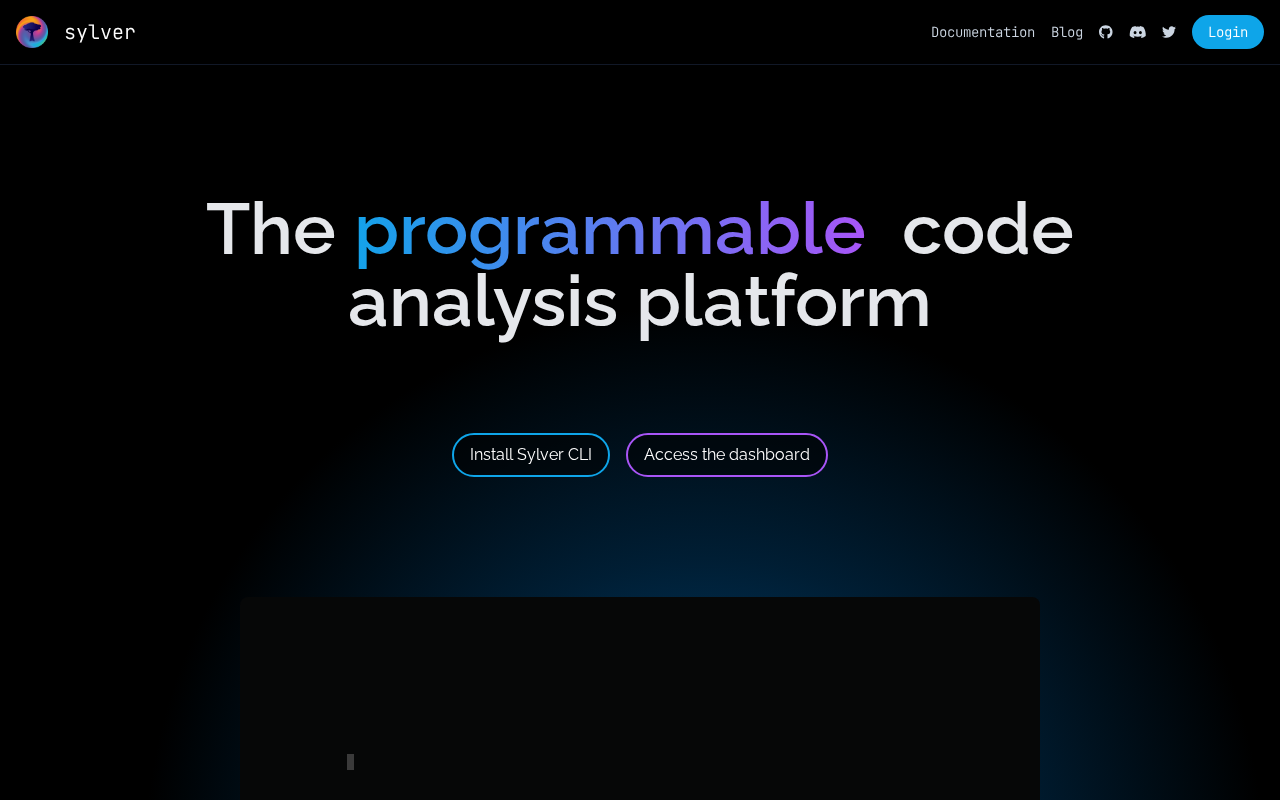 sylver

Documentation Blog Login

The programmable code analysis platform

Install Sylver CLI Access the dashboard